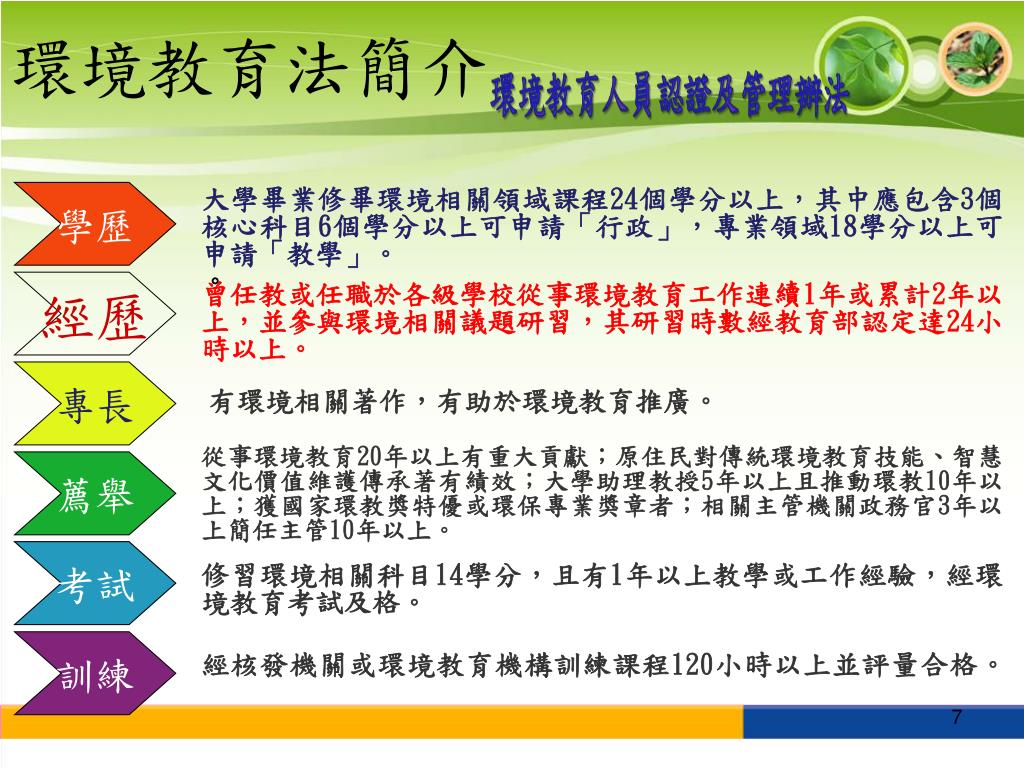 環境教育法簡介

環境教育人員認證及管理辦法

學歷

大學畢業修畢環境相關領域課程24個學分以上，其中應包含3個核心科目6個學分以上可申請「行政」，專業領域18學分以上可申請「教學」。

經歷

曾任教或任職於各級學校從事環境教育工作連續1年或累計2年以上，並參與環境相關議題研習，其研習時數經教育部認定達24小時以上。

專長

有環境相關著作，有助於環境教育推廣。

薦舉

從事環境教育20年以上有重大貢獻；原住民對傳統環境教育技能、智慧文化價值維護傳承著有績效；大學助理教授5年以上且推動環教10年以上；獲國家環教獎特優或環保專業獎章者；相關主管機關政務官3年以上簡任主管10年以上。

考試

修習環境相關科目14學分，且有1年以上教學或工作經驗，經環境教育考試及格。

訓練

經核發機關或環境教育機構訓練課程120小時以上並評量合格。

7